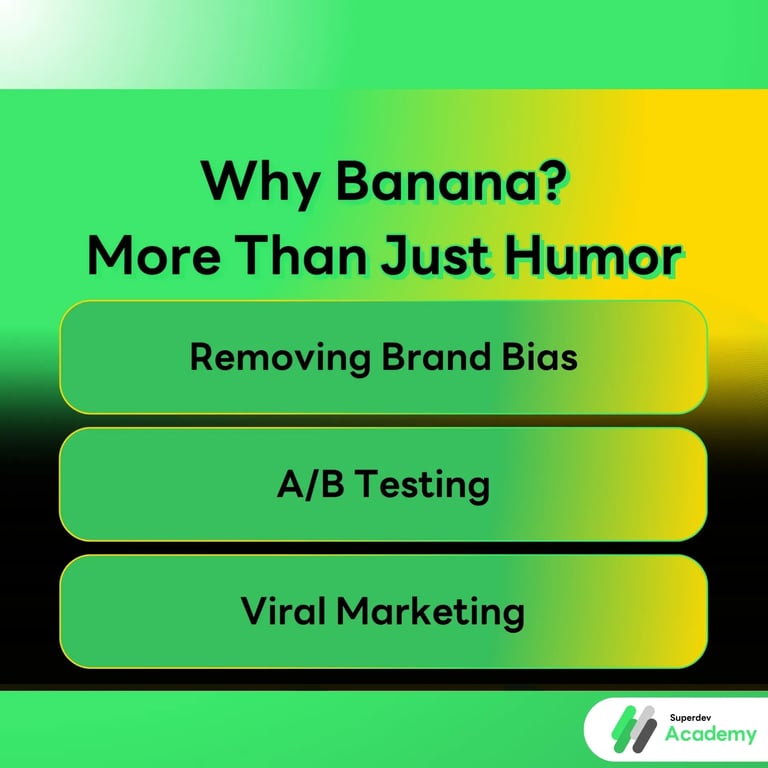 Why Banana?
More Than Just Humor

Removing Brand Bias

A/B Testing

Viral Marketing

Superdev
Academy